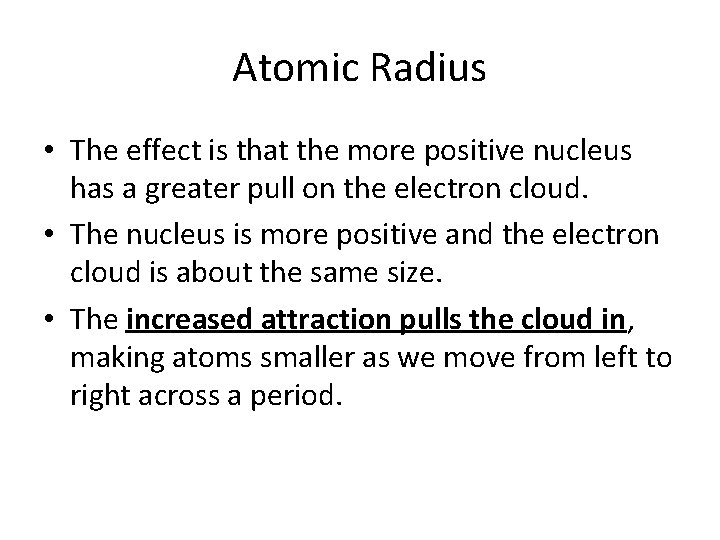 Atomic Radius

• The effect is that the more positive nucleus has a greater pull on the electron cloud.
• The nucleus is more positive and the electron cloud is about the same size.
• The increased attraction pulls the cloud in, making atoms smaller as we move from left to right across a period.